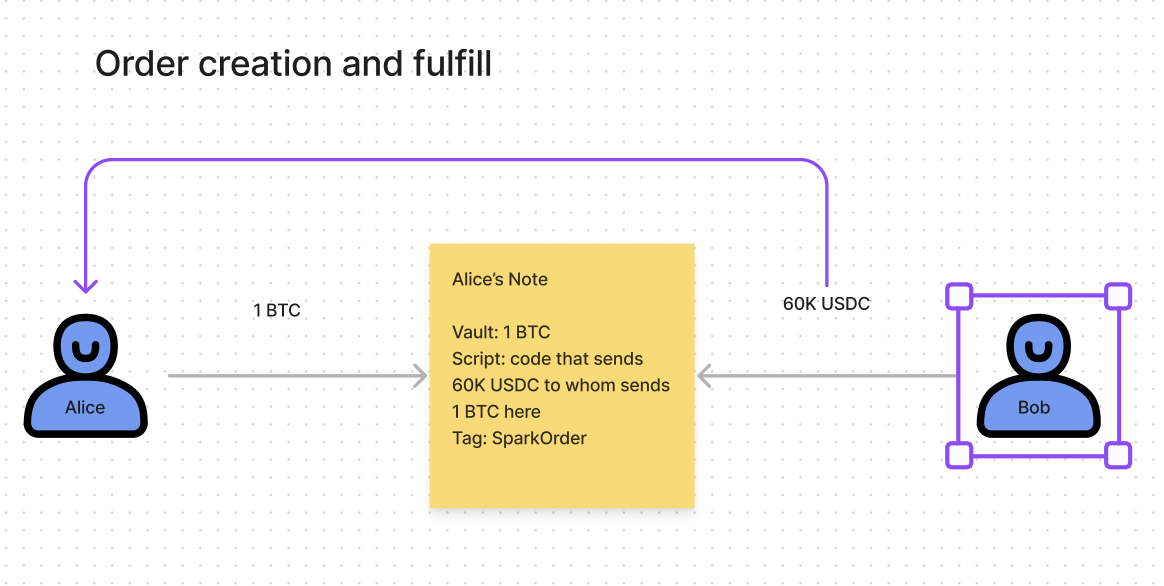 Order creation and fulfill

Alice

1 BTC

Alice's Note

Vault: 1 BTC
Script: code that sends 60K USDC to whom sends 1 BTC here
Tag: SparkOrder

60K USDC

Bob